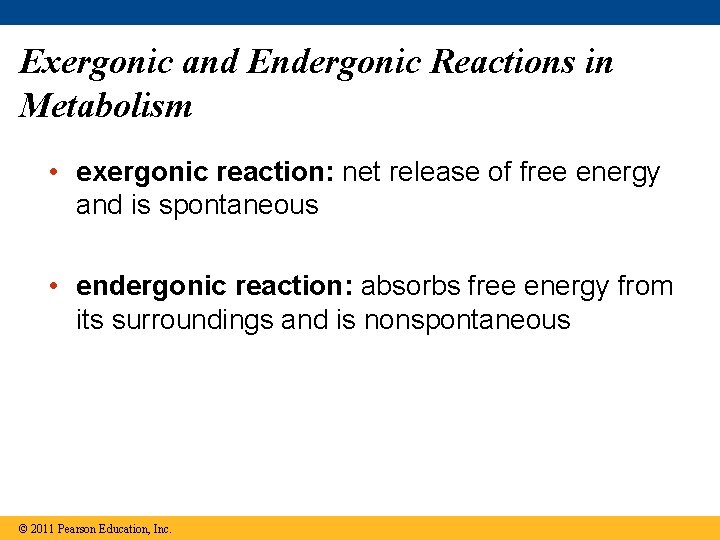 Exergonic and Endergonic Reactions in Metabolism

• exergonic reaction: net release of free energy and is spontaneous

• endergonic reaction: absorbs free energy from its surroundings and is nonspontaneous

© 2011 Pearson Education, Inc.